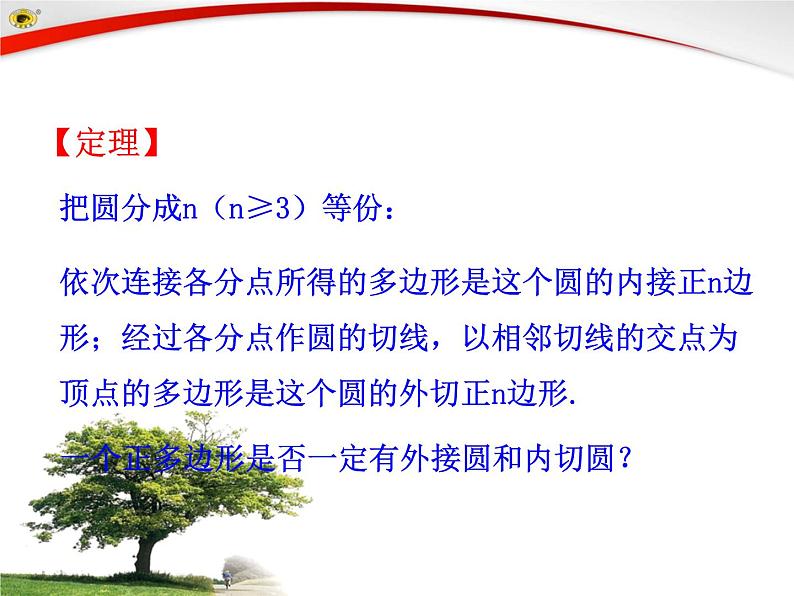 【定理】

把圆分成n（n≥3）等份：

依次连接各分点所得的多边形是这个圆的内接正n边形；经过各分点作圆的切线，以相邻切线的交点为顶点的多边形是这个圆的外切正n边形.

一个正多边形是否一定有外接圆和内切圆？